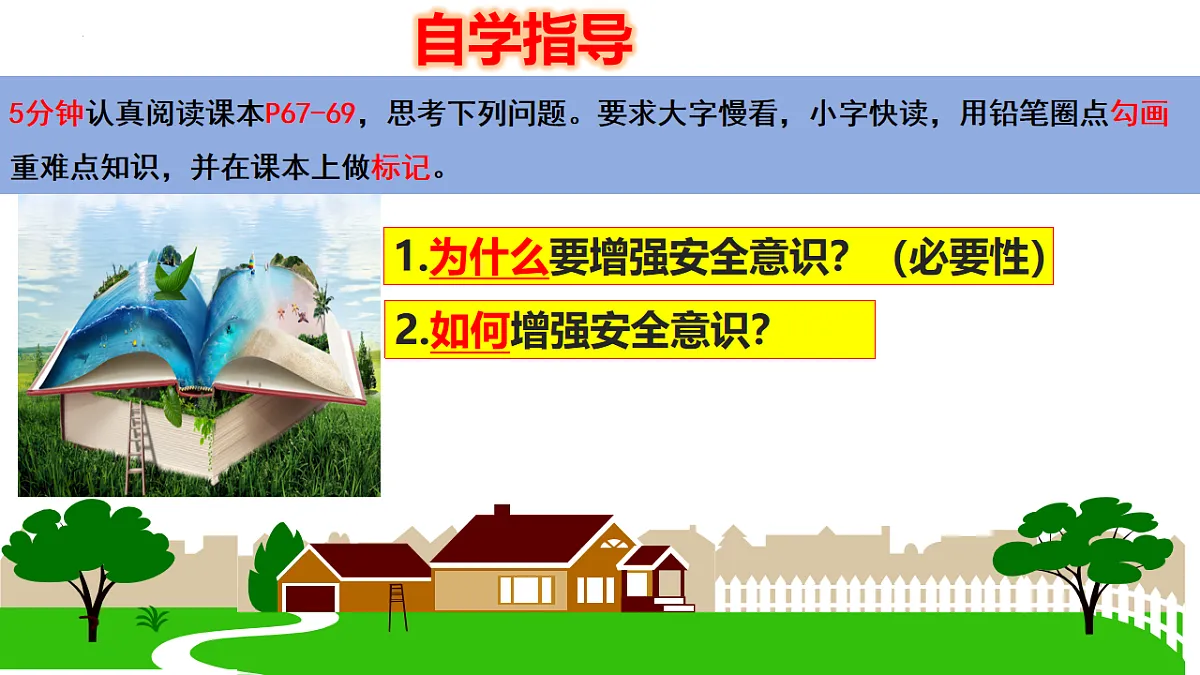 自学指导

5分钟认真阅读课本P67-69，思考下列问题。要求大字慢看，小字快读，用铅笔圈点勾画重难点知识，并在课本上做标记。

1.为什么要增强安全意识？（必要性）

2.如何增强安全意识？